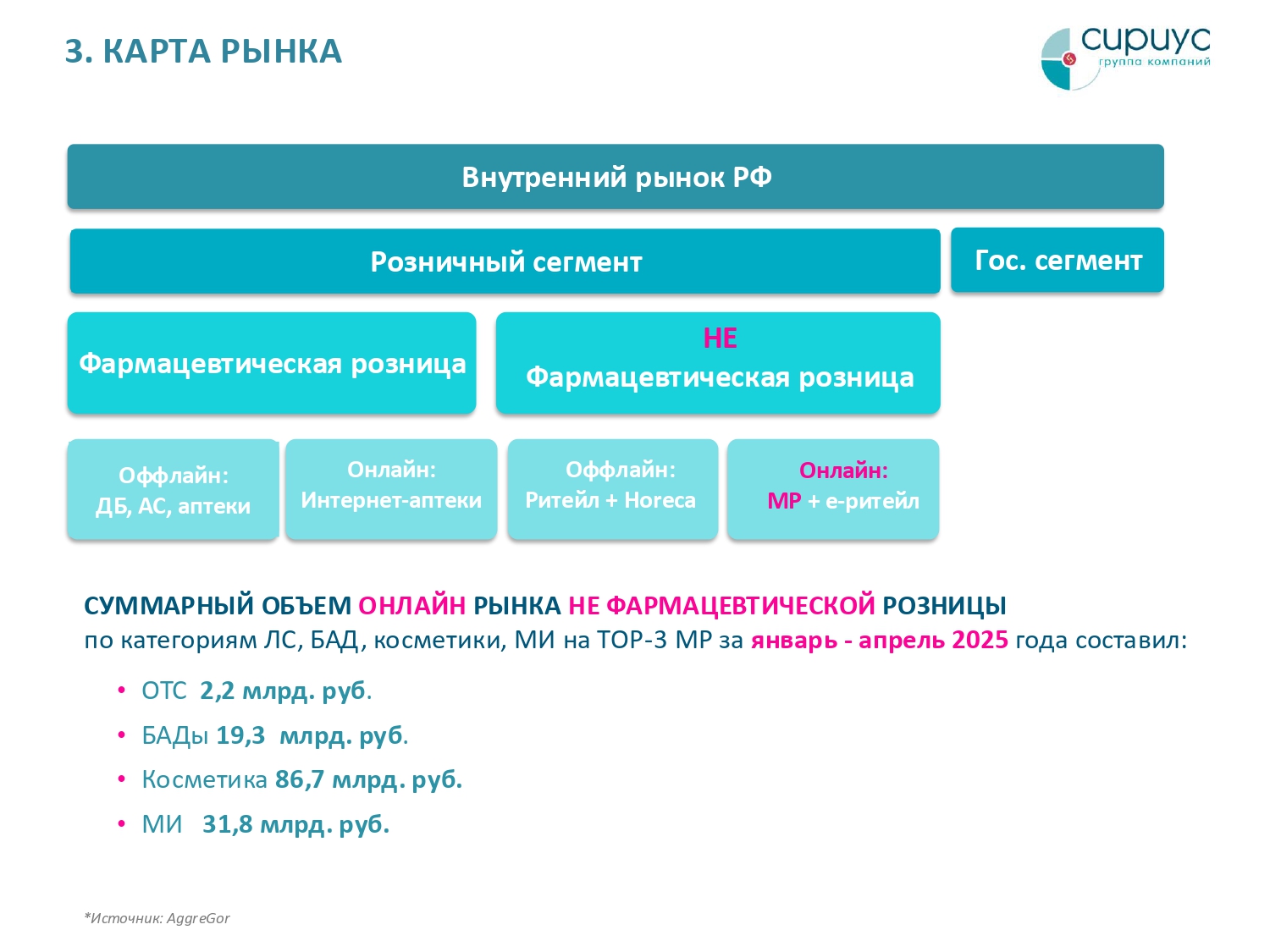 3. КАРТА РЫНКА

сириус
группа компаний

Внутренний рынок РФ

Розничный сегмент

Гос. сегмент

Фармацевтическая розница

НЕ
Фармацевтическая розница

Оффлайн:
ДБ, АС, аптеки

Онлайн:
Интернет-аптеки

Оффлайн:
Ритейл + Horeca

Онлайн:
МР + е-ритейл

СУММАРНЫЙ ОБЪЕМ ОНЛАЙН РЫНКА НЕ ФАРМАЦЕВТИЧЕСКОЙ РОЗНИЦЫ
по категориям ЛС, БАД, косметики, МИ на ТОР-3 МР за январь - апрель 2025 года составил:

• ОТС 2,2 млрд. руб.
• БАДы 19,3 млрд. руб.
• Косметика 86,7 млрд. руб.
• МИ 31,8 млрд. руб.

*Источник: AggreGor